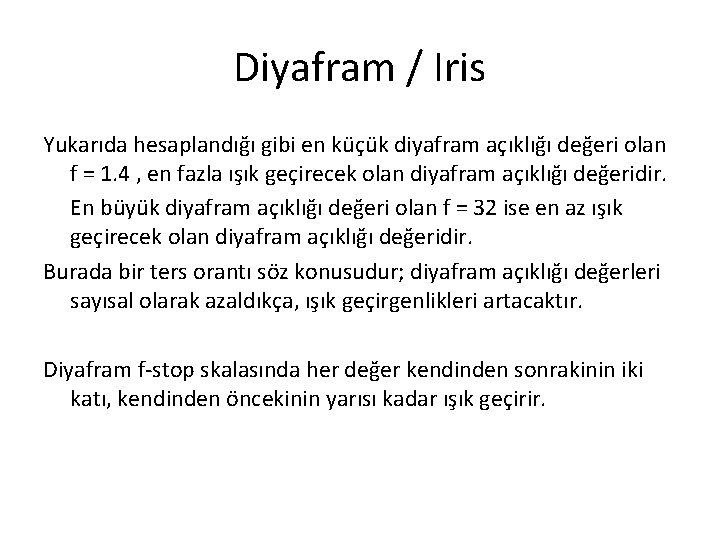 Diyafram / Iris

Yukarıda hesaplandığı gibi en küçük diyafram açıklığı değeri olan f = 1.4 , en fazla ışık geçirecek olan diyafram açıklığı değeridir.

En büyük diyafram açıklığı değeri olan f = 32 ise en az ışık geçirecek olan diyafram açıklığı değeridir.

Burada bir ters orantı söz konusudur; diyafram açıklığı değerleri sayısal olarak azaldıkça, ışık geçirgenlikleri artacaktır.

Diyafram f-stop skalasında her değer kendinden sonrakinin iki katı, kendinden öncekinin yarısı kadar ışık geçirir.